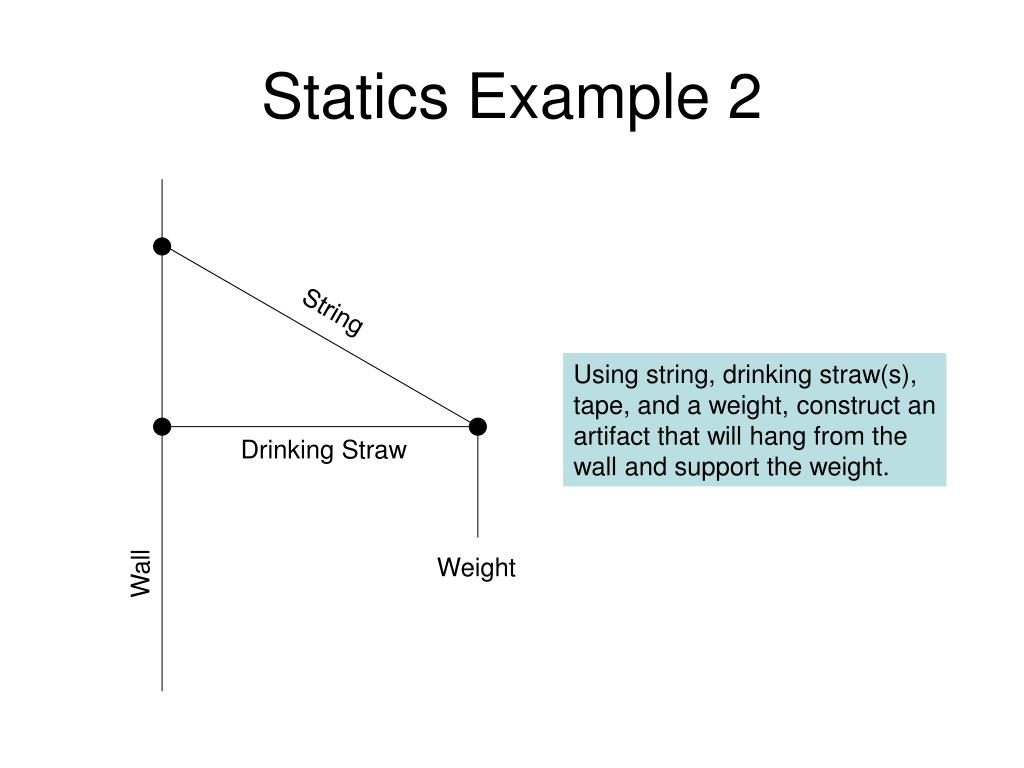 Statics Example 2

String

Drinking Straw

Wall

Weight

Using string, drinking straw(s), tape, and a weight, construct an artifact that will hang from the wall and support the weight.